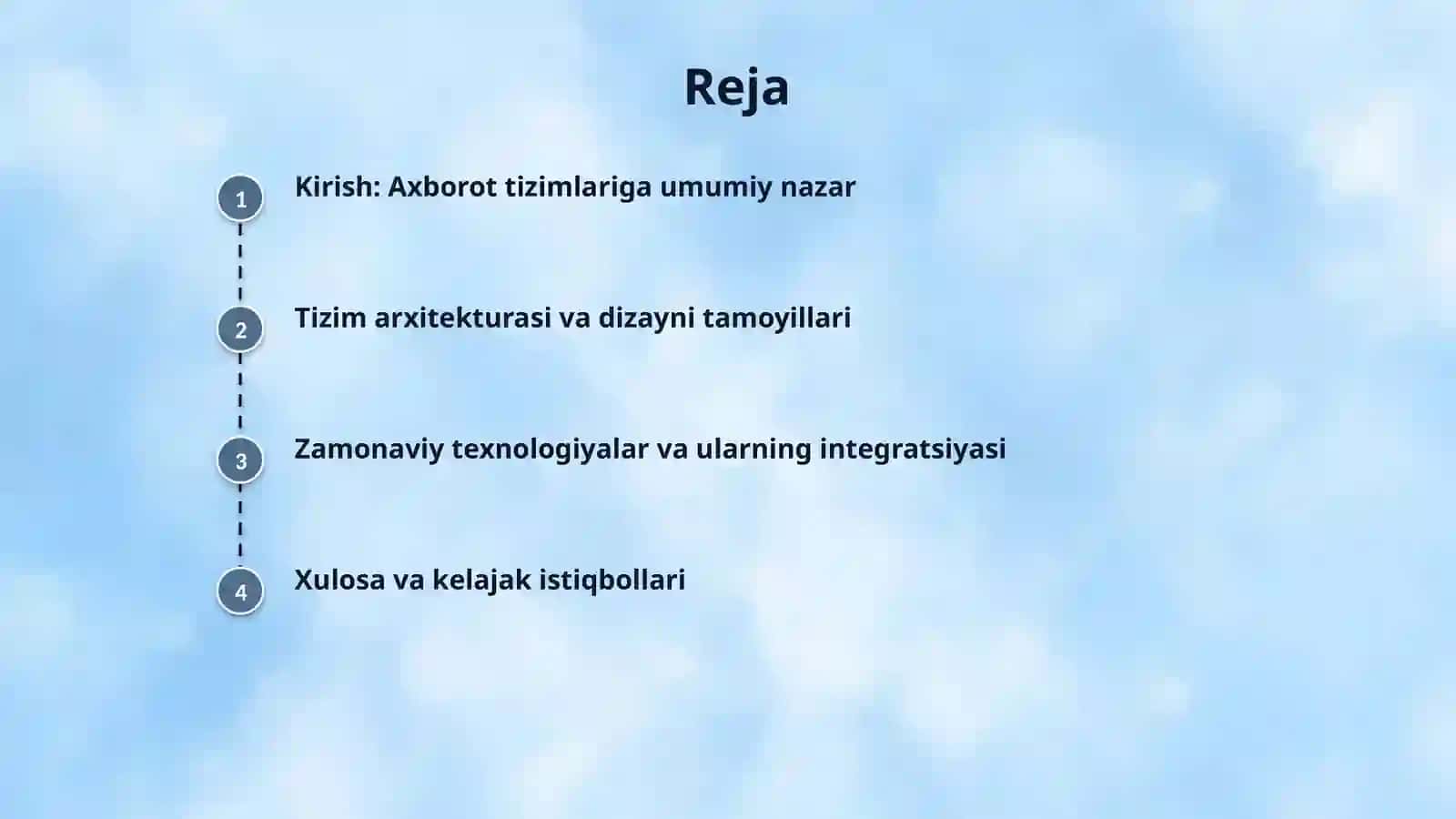 Reja

1 Kirish: Axborot tizimlariga umumiy nazar

2 Tizim arxitekturasi va dizayni tamoyillari

3 Zamonaviy texnologiyalar va ularning integratsiyasi

4 Xulosa va kelajak istiqbollari